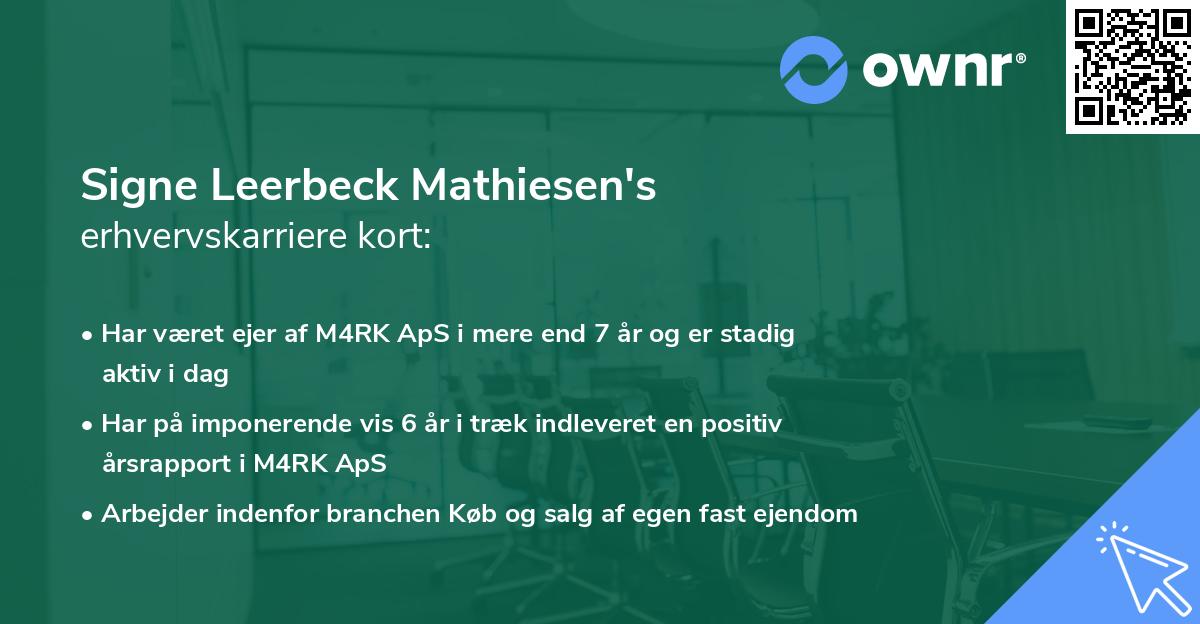 ownr®

Signe Leerbeck Mathiesen's erhvervskarriere kort:

• Har været ejer af M4RK ApS i mere end 7 år og er stadig aktiv i dag

• Har på imponerende vis 6 år i træk indleveret en positiv årsrapport i M4RK ApS

• Arbejder indenfor branchen Køb og salg af egen fast ejendom